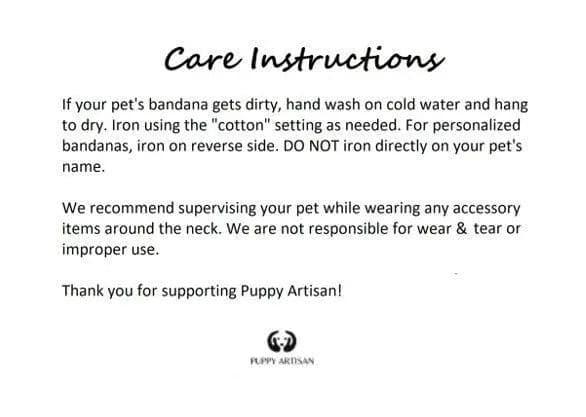 Care Instructions

If your pet's bandana gets dirty, hand wash on cold water and hang to dry. Iron using the "cotton" setting as needed. For personalized bandanas, iron on reverse side. DO NOT iron directly on your pet's name.

We recommend supervising your pet while wearing any accessory items around the neck. We are not responsible for wear & tear or improper use.

Thank you for supporting Puppy Artisan!

PUPPY ARTISAN